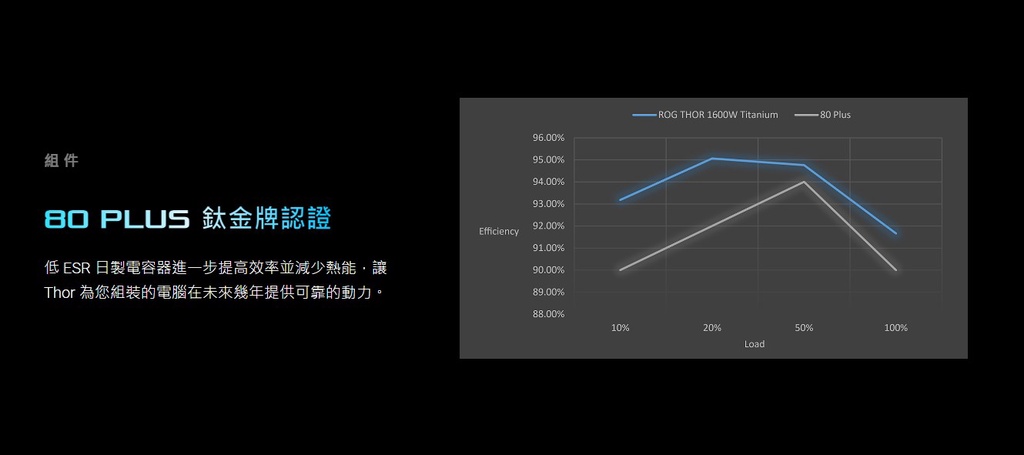 組件

80 PLUS 鈦金牌認證

低 ESR 日製電容器進一步提高效率並減少熱能，讓 Thor 為您組裝的電腦在未來幾年提供可靠的動力。

ROG THOR 1600W Titanium
80 Plus

96.00%
95.00%
94.00%
93.00%
92.00%
91.00%
90.00%
89.00%
88.00%

Efficiency

10%
20%
50%
100%

Load